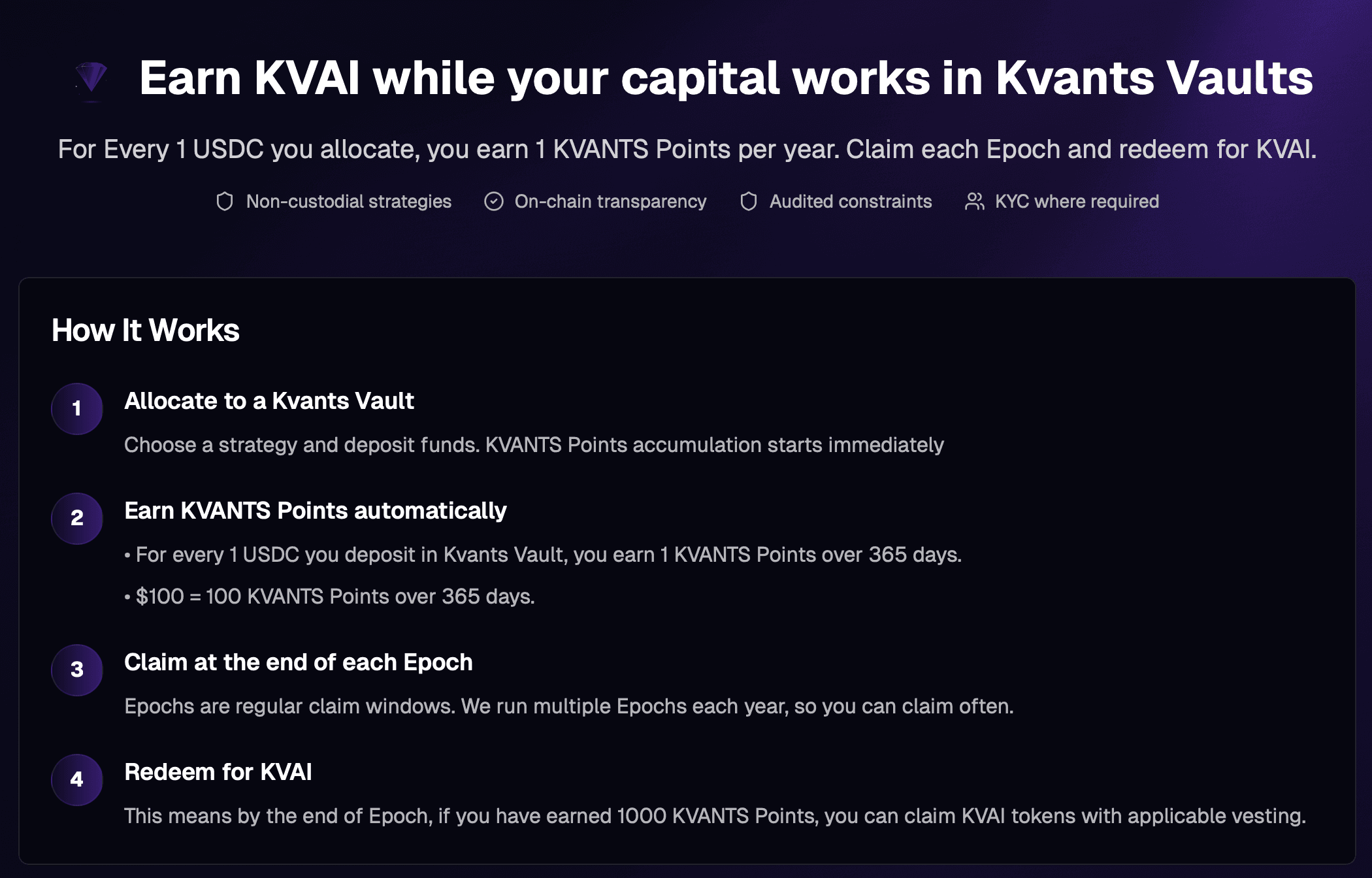 Earn KVAI while your capital works in Kvants Vaults

For Every 1 USDC you allocate, you earn 1 KVANTS Points per year. Claim each Epoch and redeem for KVAI.

Non-custodial strategies On-chain transparency Audited constraints KYC where required

How It Works

1 Allocate to a Kvants Vault

Choose a strategy and deposit funds. KVANTS Points accumulation starts immediately

2 Earn KVANTS Points automatically

• For every 1 USDC you deposit in Kvants Vault, you earn 1 KVANTS Points over 365 days.

• \$100 = 100 KVANTS Points over 365 days.

3 Claim at the end of each Epoch

Epochs are regular claim windows. We run multiple Epochs each year, so you can claim often.

4 Redeem for KVAI

This means by the end of Epoch, if you have earned 1000 KVANTS Points, you can claim KVAI tokens with applicable vesting.